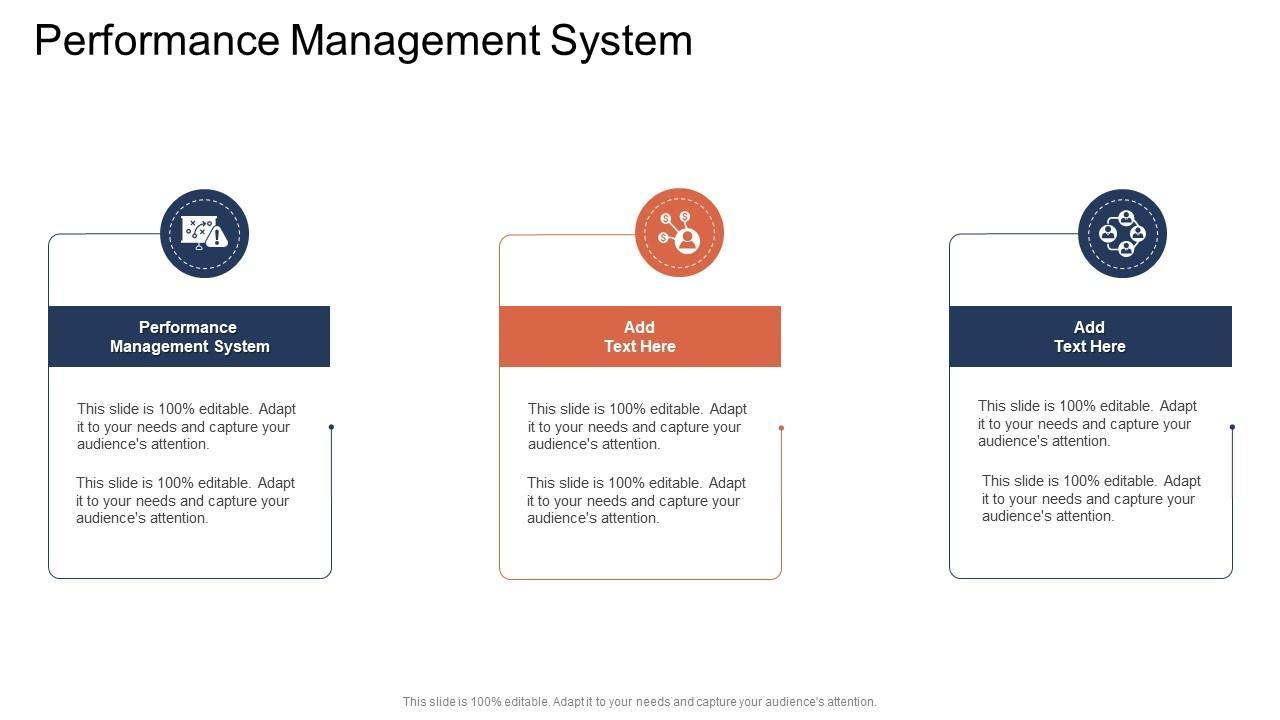 Performance Management System

Performance Management System

This slide is 100% editable. Adapt it to your needs and capture your audience's attention.

This slide is 100% editable. Adapt it to your needs and capture your audience's attention.

Add Text Here

This slide is 100% editable. Adapt it to your needs and capture your audience's attention.

This slide is 100% editable. Adapt it to your needs and capture your audience's attention.

Add Text Here

This slide is 100% editable. Adapt it to your needs and capture your audience's attention.

This slide is 100% editable. Adapt it to your needs and capture your audience's attention.

This slide is 100% editable. Adapt it to your needs and capture your audience's attention.